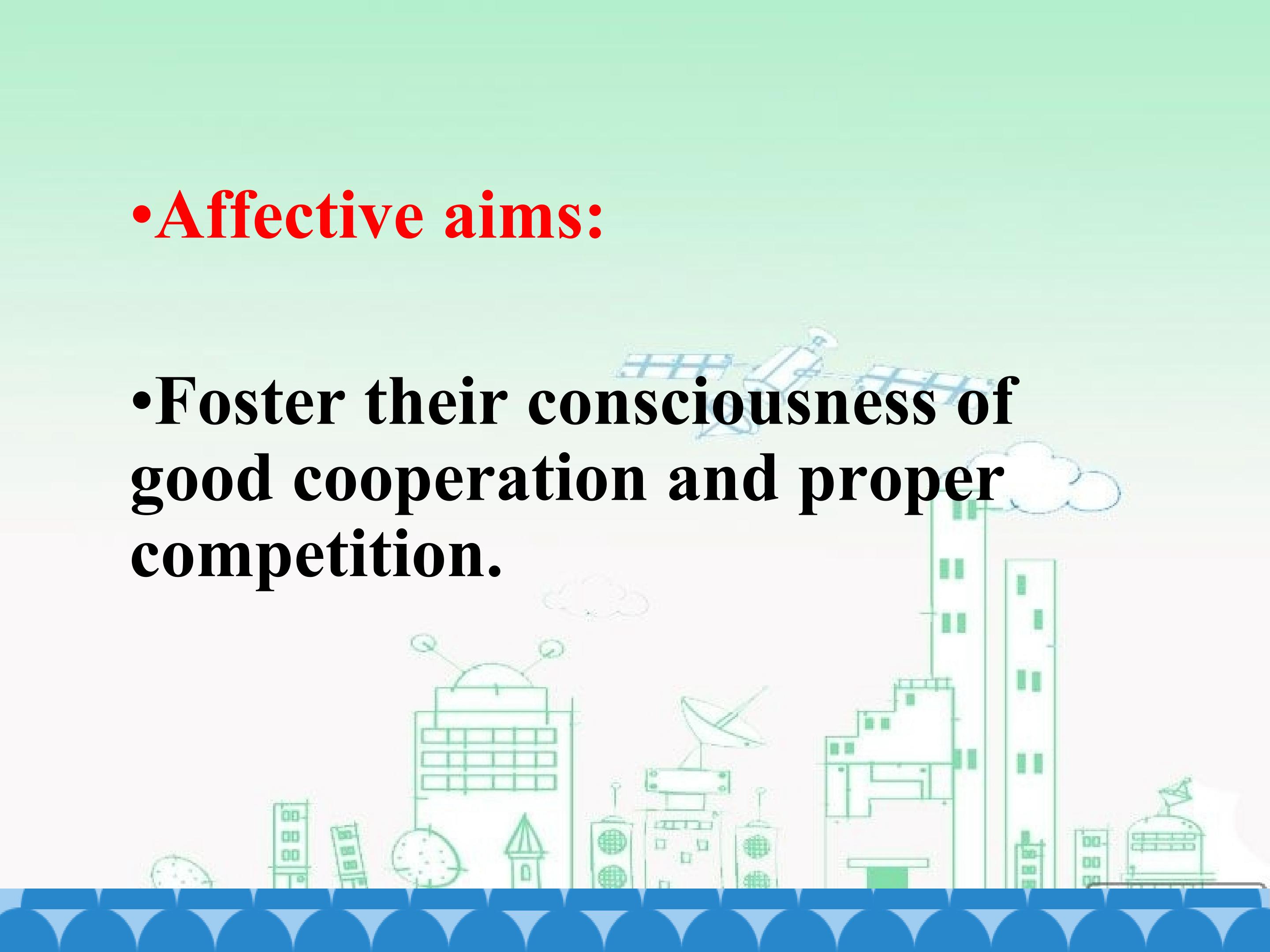 •Affective aims:

•Foster their consciousness of good cooperation and proper competition.